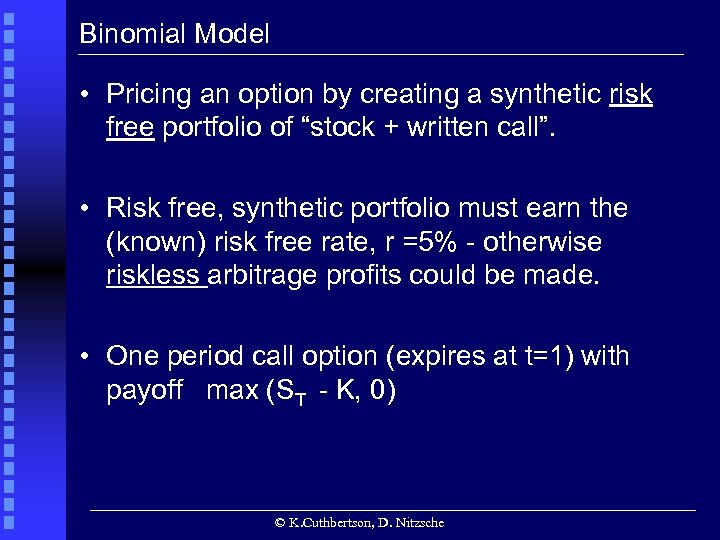 Binomial Model

• Pricing an option by creating a synthetic risk free portfolio of “stock + written call”.

• Risk free, synthetic portfolio must earn the (known) risk free rate, r =5% - otherwise riskless arbitrage profits could be made.

• One period call option (expires at t=1) with payoff max ($S_T$ - K, 0)

© K.Cuthbertson, D. Nitzsche